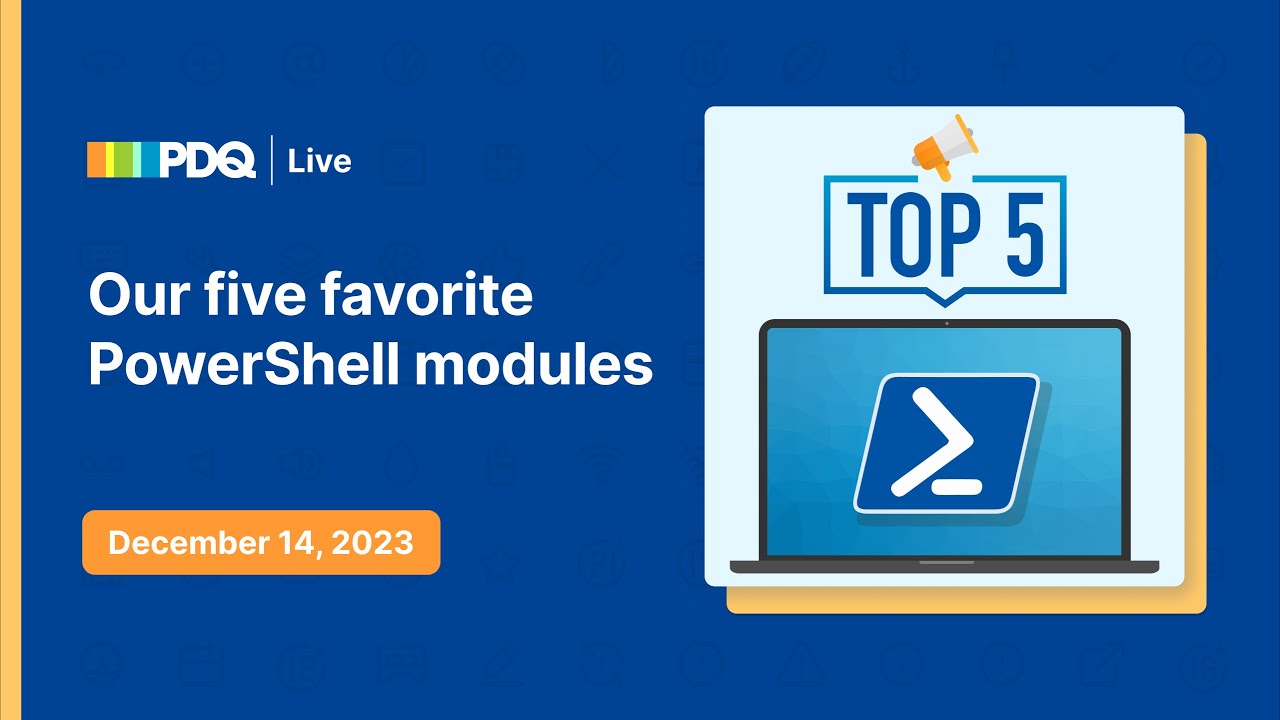 PDQ | Live

Our five favorite PowerShell modules

December 14, 2023

TOP 5